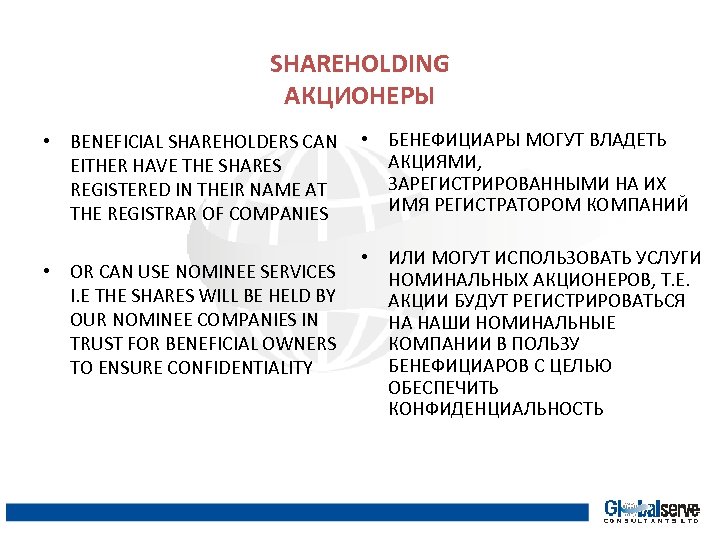 SHAREHOLDING
АКЦИОНЕРЫ

• BENEFICIAL SHAREHOLDERS CAN EITHER HAVE THE SHARES REGISTERED IN THEIR NAME AT THE REGISTRAR OF COMPANIES

• OR CAN USE NOMINEE SERVICES I.E THE SHARES WILL BE HELD BY OUR NOMINEE COMPANIES IN TRUST FOR BENEFICIAL OWNERS TO ENSURE CONFIDENTIALITY

• БЕНЕФИЦИАРЫ МОГУТ ВЛАДЕТЬ АКЦИЯМИ, ЗАРЕГИСТРИРОВАННЫМИ НА ИХ ИМЯ РЕГИСТРАТОРОМ КОМПАНИЙ

• ИЛИ МОГУТ ИСПОЛЬЗОВАТЬ УСЛУГИ НОМИНАЛЬНЫХ АКЦИОНЕРОВ, Т.Е. АКЦИИ БУДУТ РЕГИСТРИРОВАТЬСЯ НА НАШИ НОМИНАЛЬНЫЕ КОМПАНИИ В ПОЛЬЗУ БЕНЕФИЦИАРОВ С ЦЕЛЬЮ ОБЕСПЕЧИТЬ КОНФИДЕНЦИАЛЬНОСТЬ

Globalserve
CONSULTANTS LTD